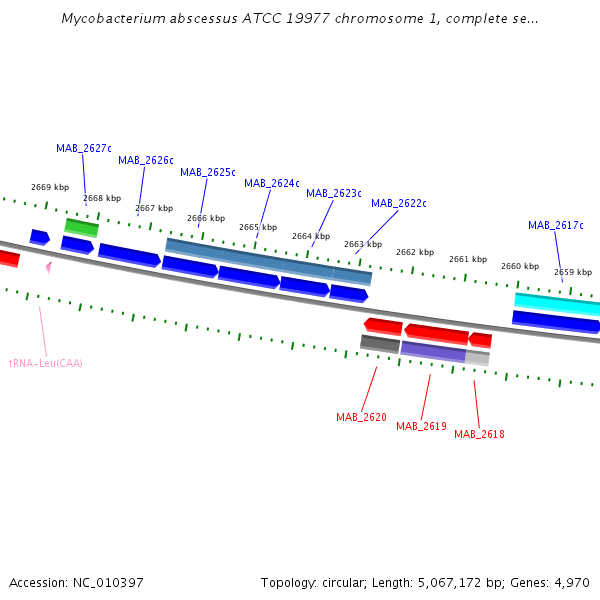 Mycobacterium abscessus ATCC 19977 chromosome 1, complete se...

MAB_2627c
MAB_2626c
MAB_2625c
MAB_2624c
MAB_2623c
MAB_2622c
MAB_2617c

2669 kbp
2668 kbp
2667 kbp
2666 kbp
2665 kbp
2664 kbp
2663 kbp
2662 kbp
2661 kbp
2660 kbp
2659 kbp

tRNA-Leu(CAA)

MAB_2620
MAB_2619
MAB_2618

Accession: NC_010397

Topology: circular; Length: 5,067,172 bp; Genes: 4,970